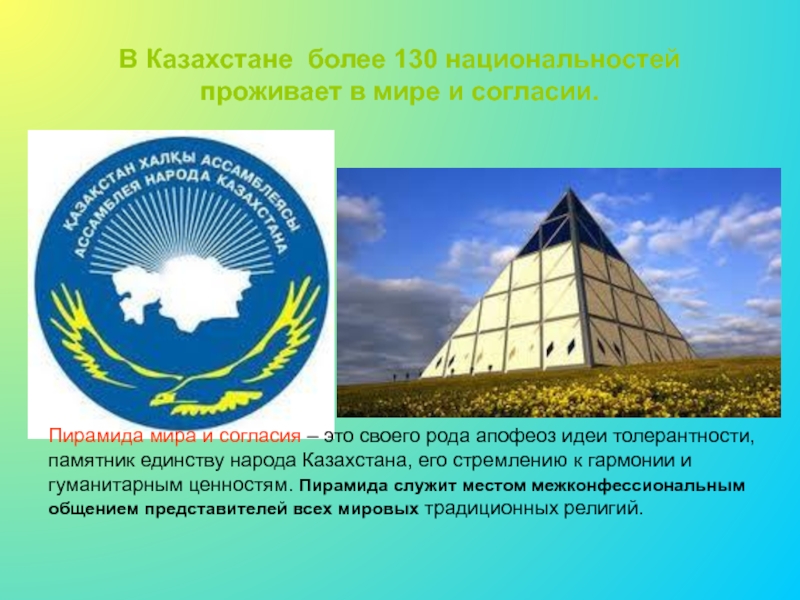 В Казахстане более 130 национальностей проживает в мире и согласии.

ҚАЗАҚСТАН ХАЛҚЫ АССАМБЛЕЯСЫ
АССАМБЛЕЯ НАРОДА КАЗАХСТАНА

Пирамида мира и согласия – это своего рода апофеоз идеи толерантности, памятник единству народа Казахстана, его стремлению к гармонии и гуманитарным ценностям. Пирамида служит местом межконфессиональным общением представителей всех мировых традиционных религий.